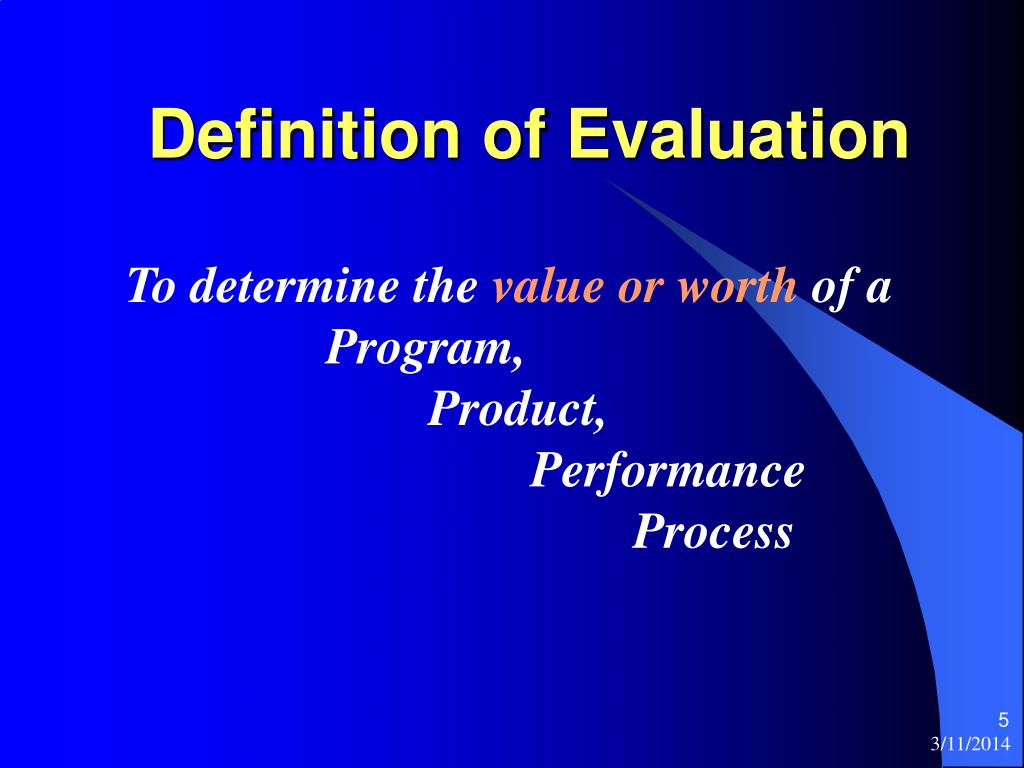 Definition of Evaluation

To determine the value or worth of a
Program,
Product,
Performance
Process

5
3/11/2014